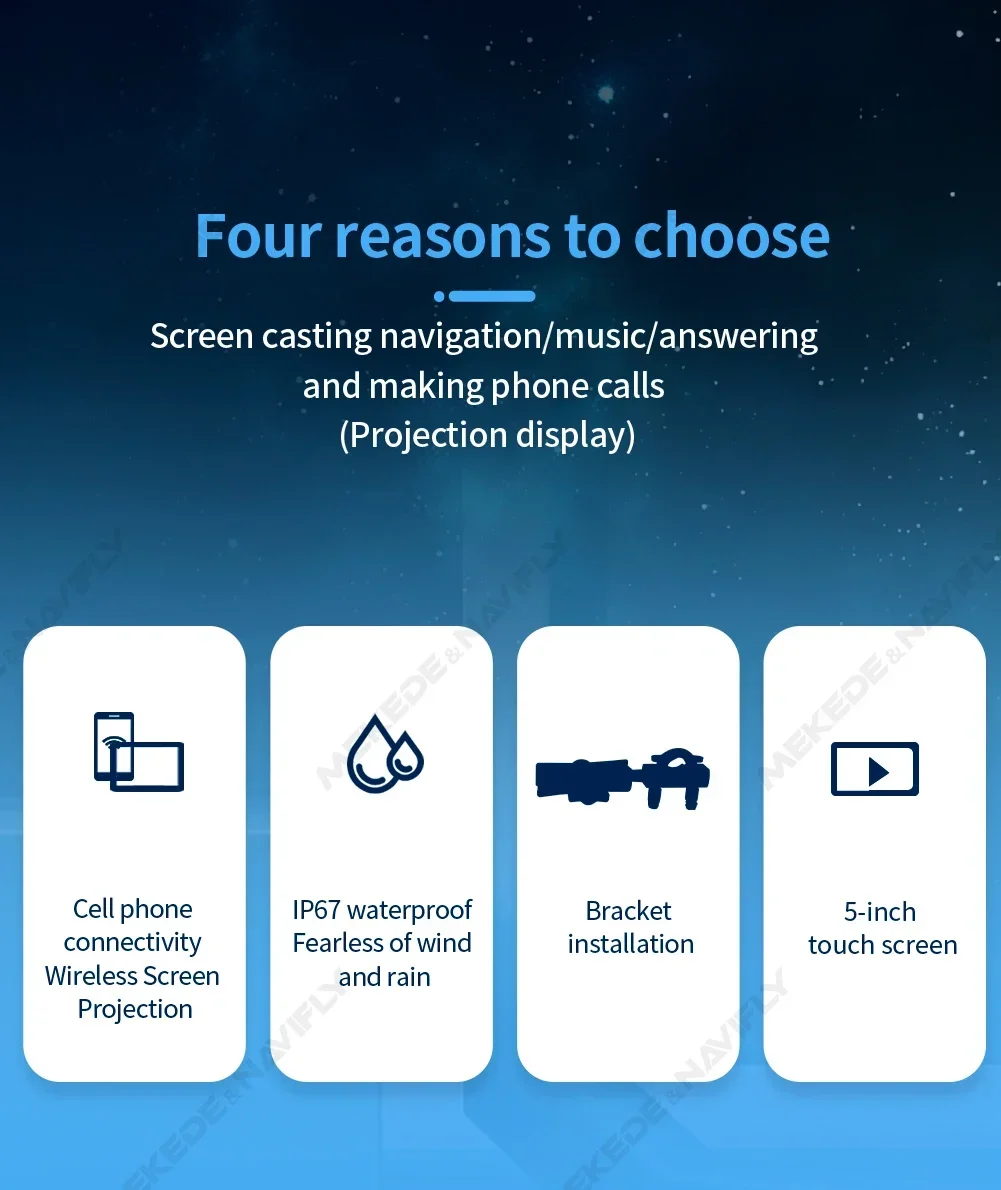 Four reasons to choose

Screen casting navigation/music/answering and making phone calls (Projection display)

Cell phone connectivity Wireless Screen Projection

IP67 waterproof Fearless of wind and rain

Bracket installation

5-inch touch screen

MEKEDE&NAVIFLY